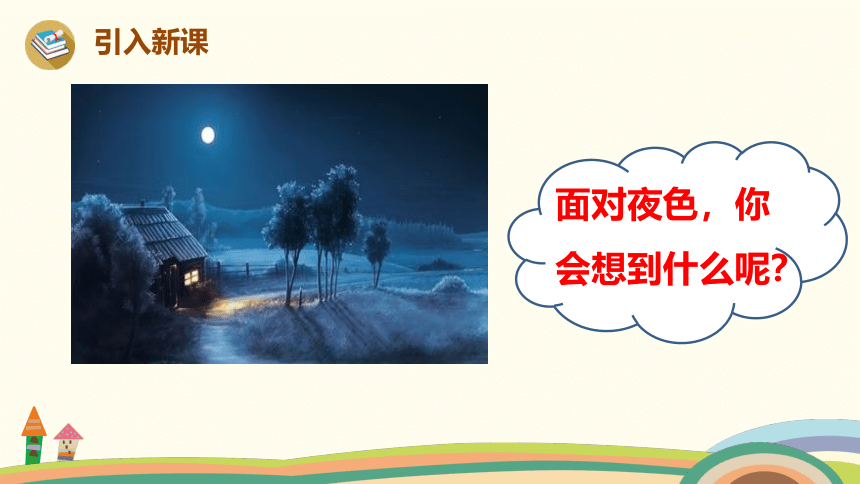 引入新课

面对夜色，你会想到什么呢?